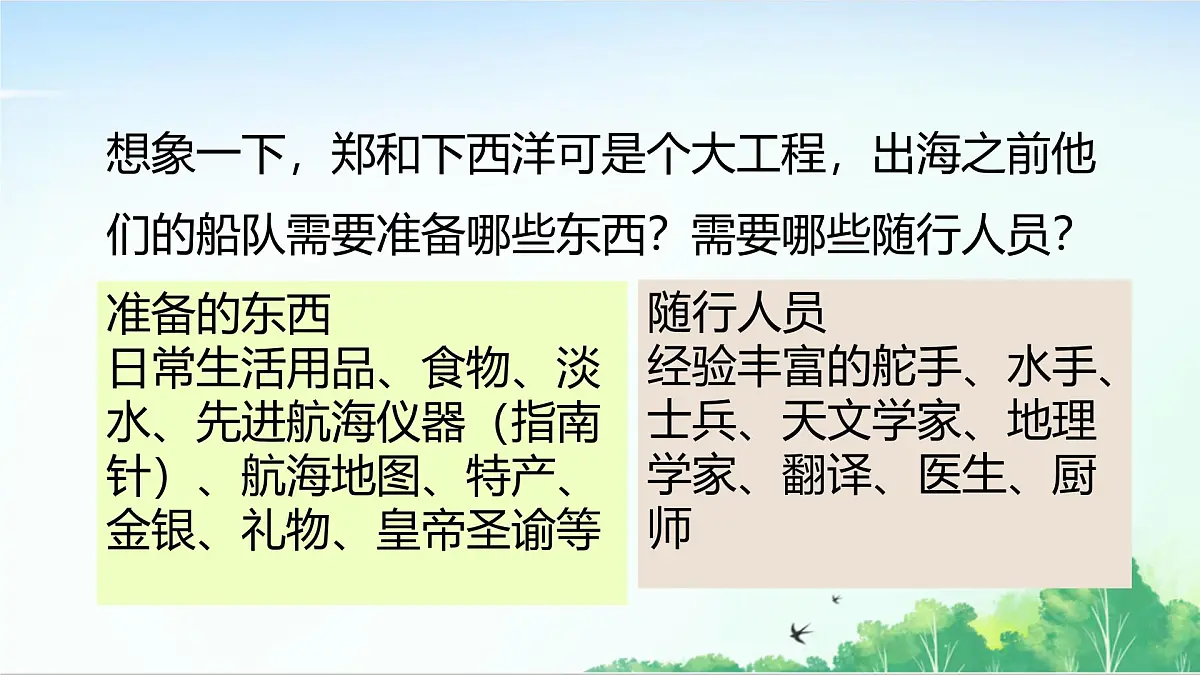 想象一下，郑和下西洋可是个大工程，出海之前他们的船队需要准备哪些东西？需要哪些随行人员？

准备的东西
日常生活用品、食物、淡水、先进航海仪器（指南针）、航海地图、特产、金银、礼物、皇帝圣谕等

随行人员
经验丰富的舵手、水手、士兵、天文学家、地理学家、翻译、医生、厨师